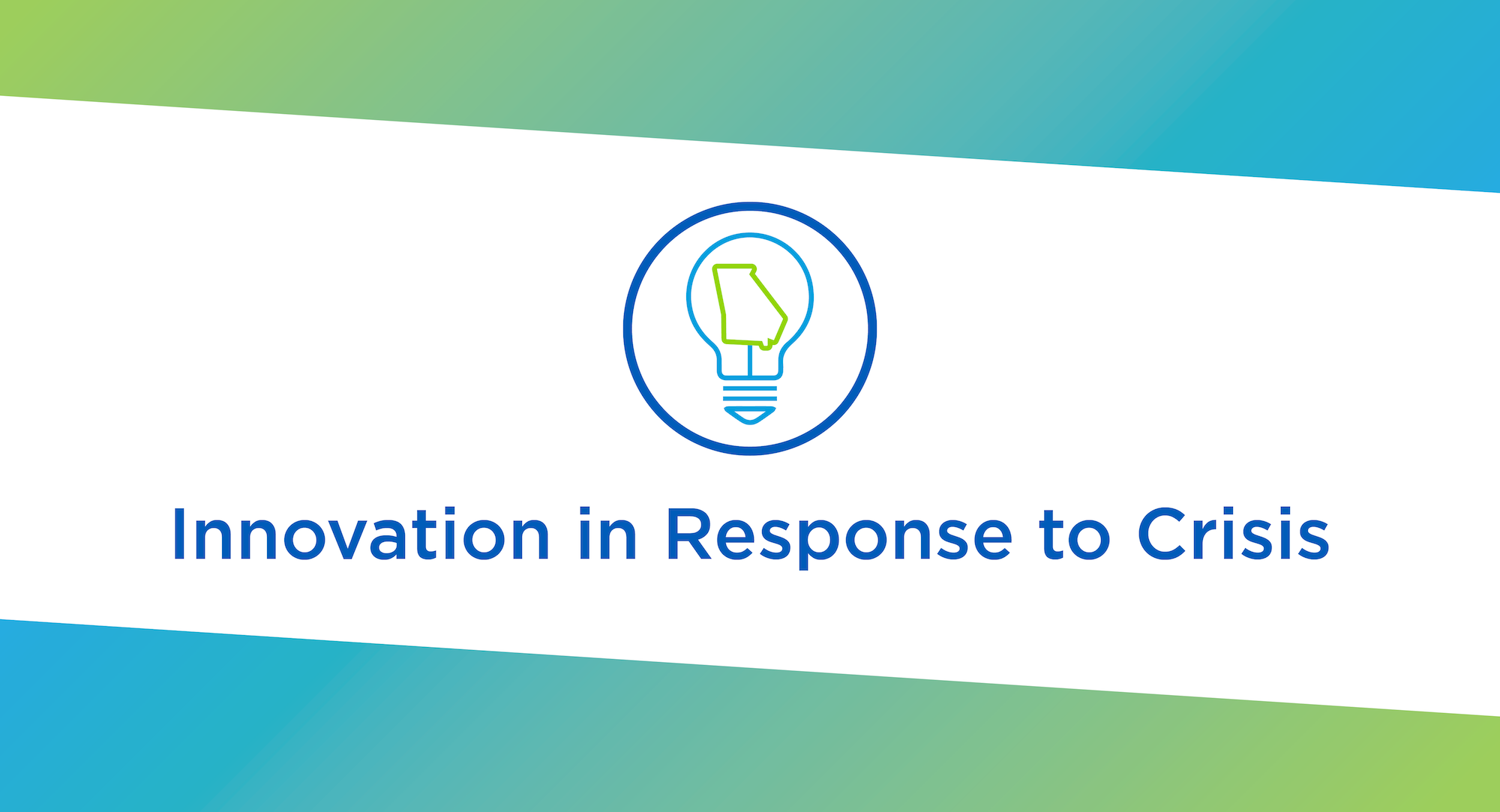 Innovation in Response to Crisis